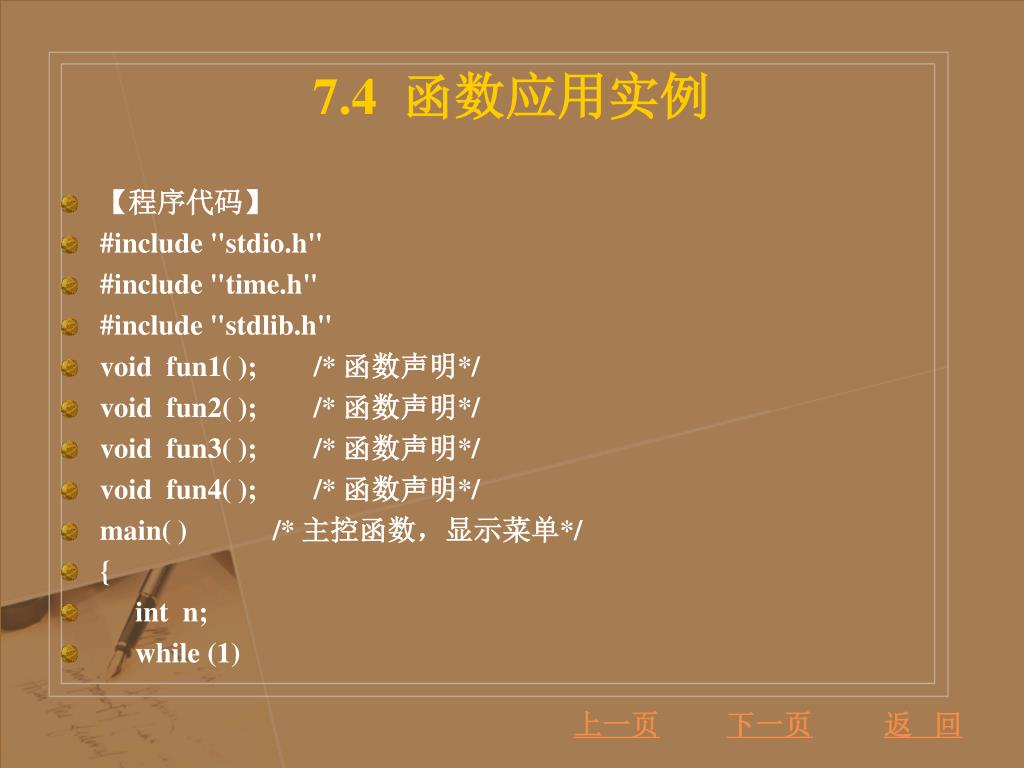 7.4 函数应用实例

【程序代码】
#include "stdio.h"
#include "time.h"
#include "stdlib.h"
void fun1( ); /* 函数声明*/
void fun2( ); /* 函数声明*/
void fun3( ); /* 函数声明*/
void fun4( ); /* 函数声明*/
main( ) /* 主控函数，显示菜单*/
{
int n;
while (1)

上一页 下一页 返 回